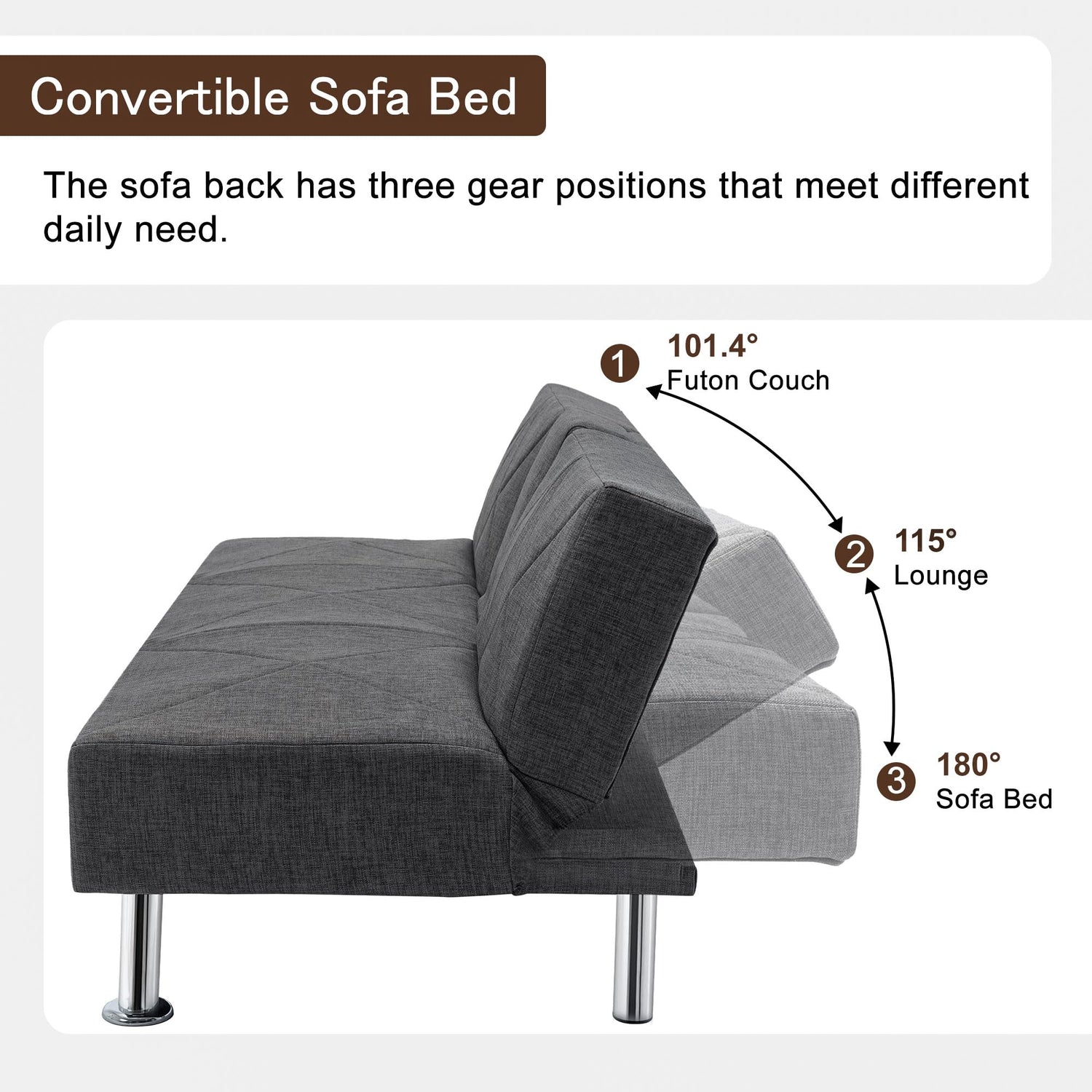 Convertible Sofa Bed

The sofa back has three gear positions that meet different daily need.

1 101.4°
Futon Couch

2 115°
Lounge

3 180°
Sofa Bed